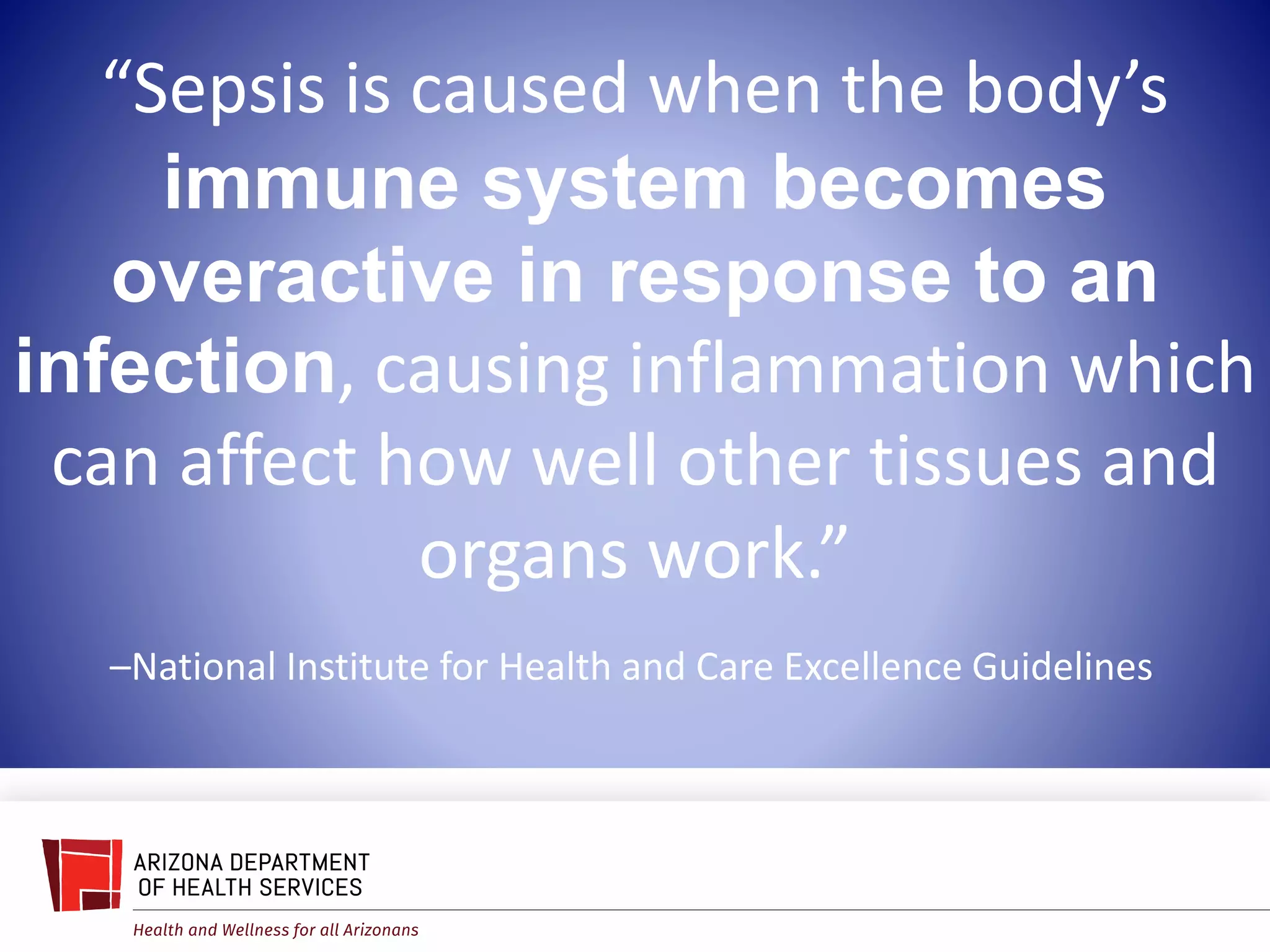 “Sepsis is caused when the body’s immune system becomes overactive in response to an infection, causing inflammation which can affect how well other tissues and organs work.”

–National Institute for Health and Care Excellence Guidelines

ARIZONA DEPARTMENT OF HEALTH SERVICES

Health and Wellness for all Arizonans